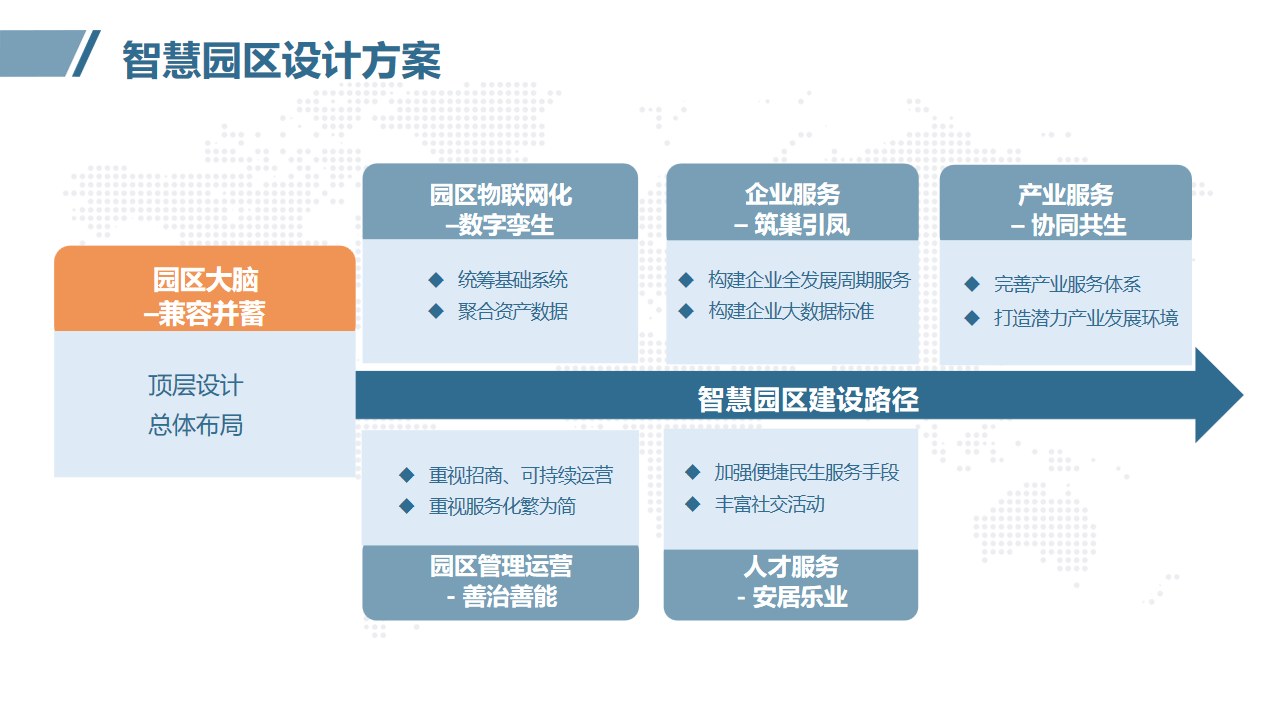 智慧园区设计方案

园区大脑
–兼容并蓄

顶层设计
总体布局

园区物联网化
–数字孪生

◆ 统筹基础系统
◆ 聚合资产数据

企业服务
– 筑巢引凤

◆ 构建企业全发展周期服务
◆ 构建企业大数据标准

产业服务
– 协同共生

◆ 完善产业服务体系
◆ 打造潜力产业发展环境

智慧园区建设路径

◆ 重视招商、可持续运营
◆ 重视服务化繁为简

园区管理运营
- 善治善能

◆ 加强便捷民生服务手段
◆ 丰富社交活动

人才服务
- 安居乐业